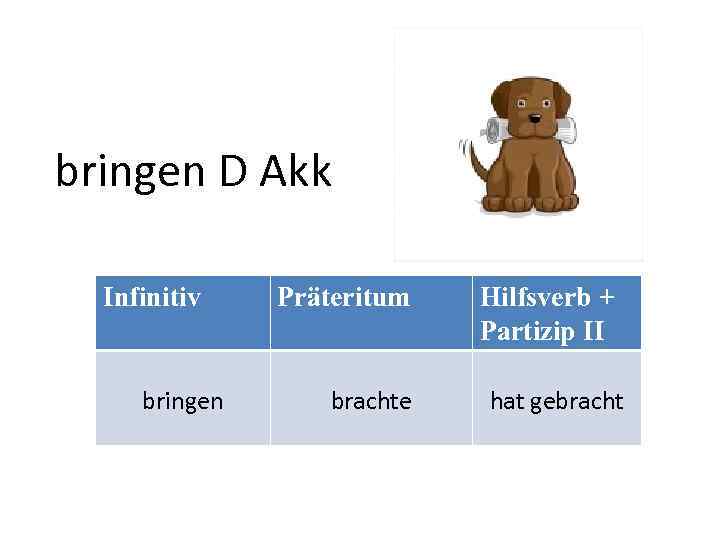 bringen D Akk

| Infinitiv | Präteritum | Hilfsverb + Partizip II |
|---|---|---|
| bringen | brachte | hat gebracht |